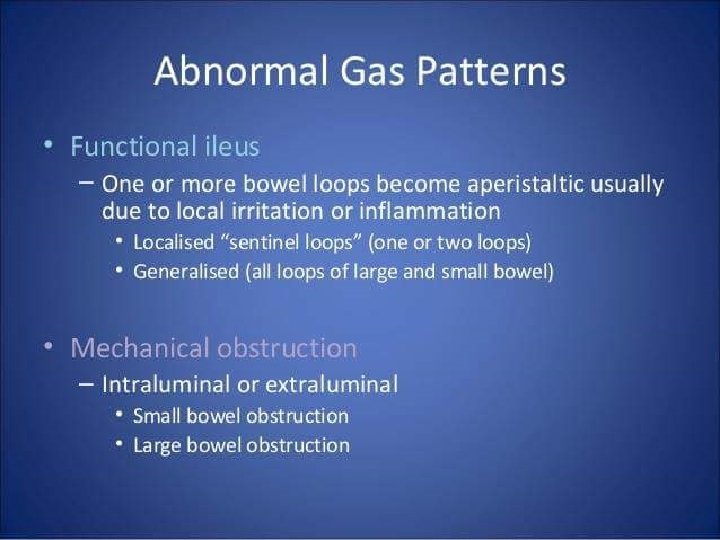 Abnormal Gas Patterns

• Functional ileus
– One or more bowel loops become aperistaltic usually due to local irritation or inflammation
• Localised "sentinel loops" (one or two loops)
• Generalised (all loops of large and small bowel)

• Mechanical obstruction
– Intraluminal or extraluminal
• Small bowel obstruction
• Large bowel obstruction